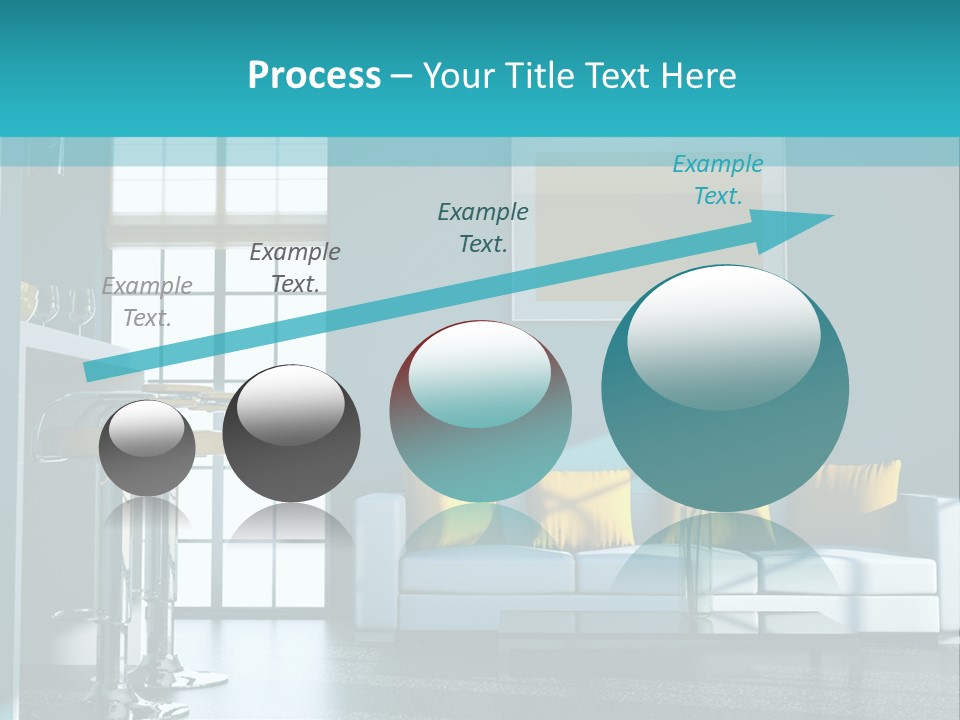 Process – Your Title Text Here

Example Text.

Example Text.

Example Text.

Example Text.